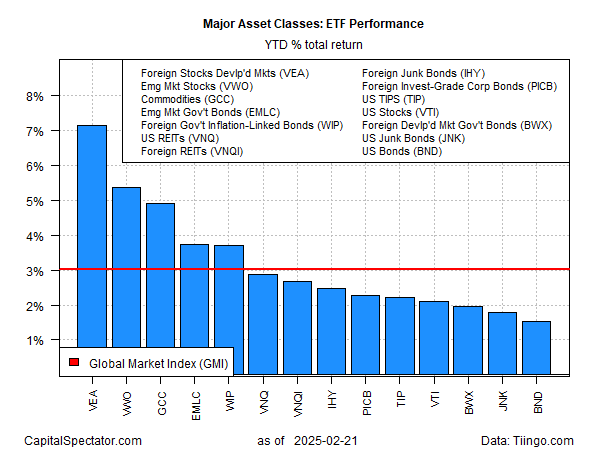 Major Asset Classes: ETF Performance

YTD % total return

Foreign Stocks Devlp'd Mkts (VEA)
Emg Mkt Stocks (VWO)
Commodities (GCC)
Emg Mkt Gov't Bonds (EMLC)
Foreign Gov't Inflation-Linked Bonds (WIP)
US REITs (VNQ)
Foreign REITs (VNQI)

Foreign Junk Bonds (IHY)
Foreign Invest-Grade Corp Bonds (PICB)
US TIPS (TIP)
US Stocks (VTI)
Foreign Devlp'd Mkt Gov't Bonds (BWX)
US Junk Bonds (JNK)
US Bonds (BND)

8%
7%
6%
5%
4%
3%
2%
1%

Global Market Index (GMI)

VEA
VWO
GCC
EMLC
WIP
VNQ
VNQI
IHY
PICB
TIP
VTI
BWX
JNK
BND

CapitalSpectator.com

as of 2025-02-21

Data: Tiingo.com